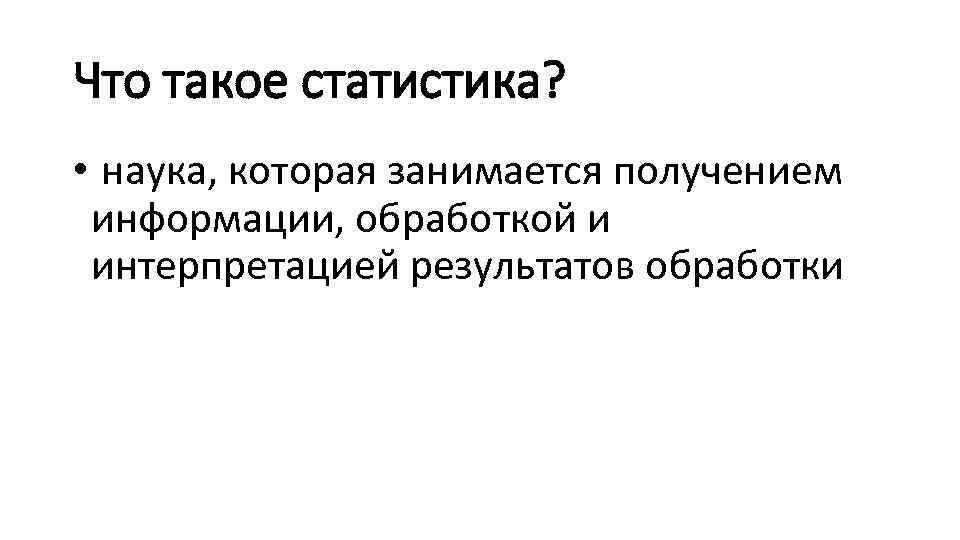 Что такое статистика?

• наука, которая занимается получением информации, обработкой и интерпретацией результатов обработки